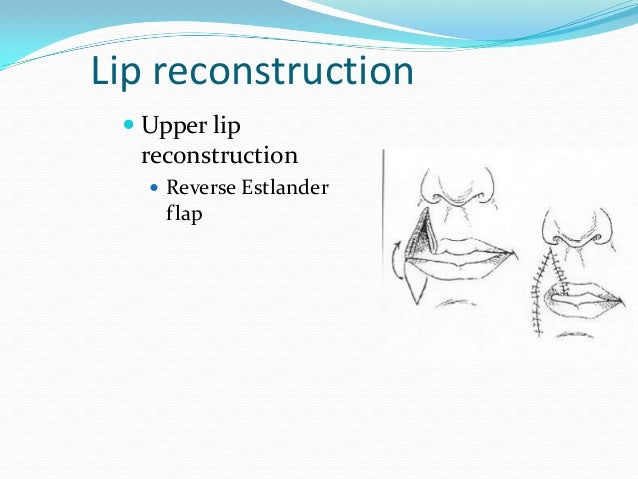 Lip reconstruction

Upper lip reconstruction

Reverse Estlander flap